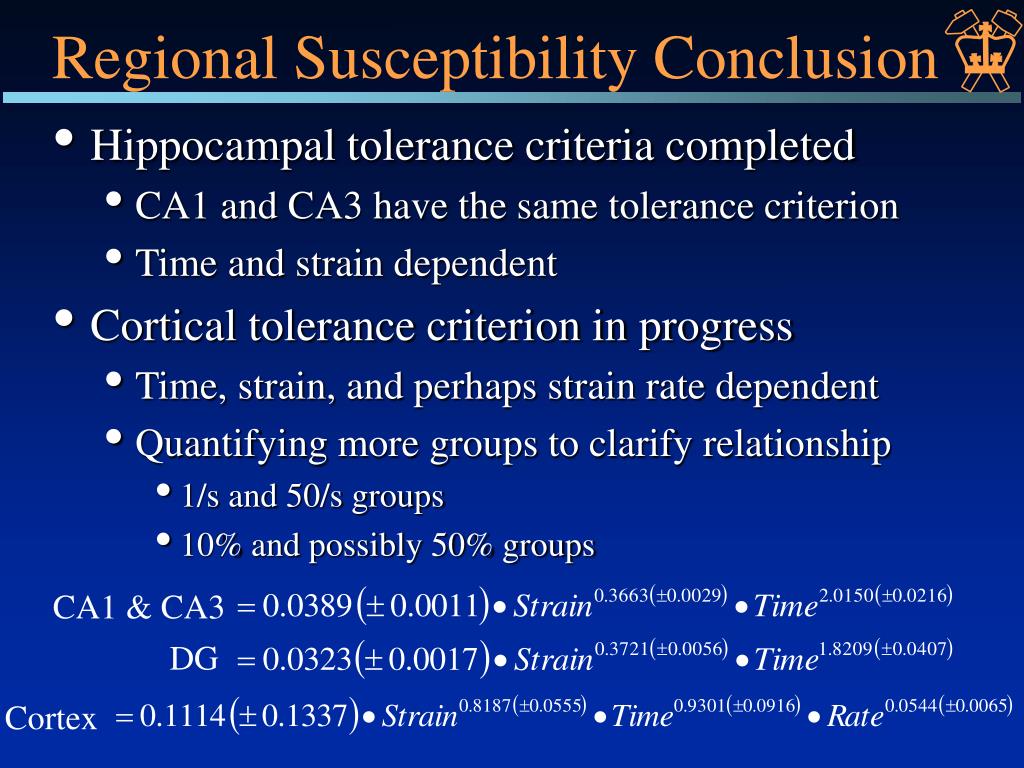 Regional Susceptibility Conclusion

• Hippocampal tolerance criteria completed
  • CA1 and CA3 have the same tolerance criterion
  • Time and strain dependent
• Cortical tolerance criterion in progress
  • Time, strain, and perhaps strain rate dependent
  • Quantifying more groups to clarify relationship
    • 1/s and 50/s groups
    • 10% and possibly 50% groups

CA1 & CA3 $= 0.0389(\pm 0.0011) \bullet Strain^{0.3663(\pm 0.0029)} \bullet Time^{2.0150(\pm 0.0216)}$

DG $= 0.0323(\pm 0.0017) \bullet Strain^{0.3721(\pm 0.0056)} \bullet Time^{1.8209(\pm 0.0407)}$

Cortex $= 0.1114(\pm 0.1337) \bullet Strain^{0.8187(\pm 0.0555)} \bullet Time^{0.9301(\pm 0.0916)} \bullet Rate^{0.0544(\pm 0.0065)}$